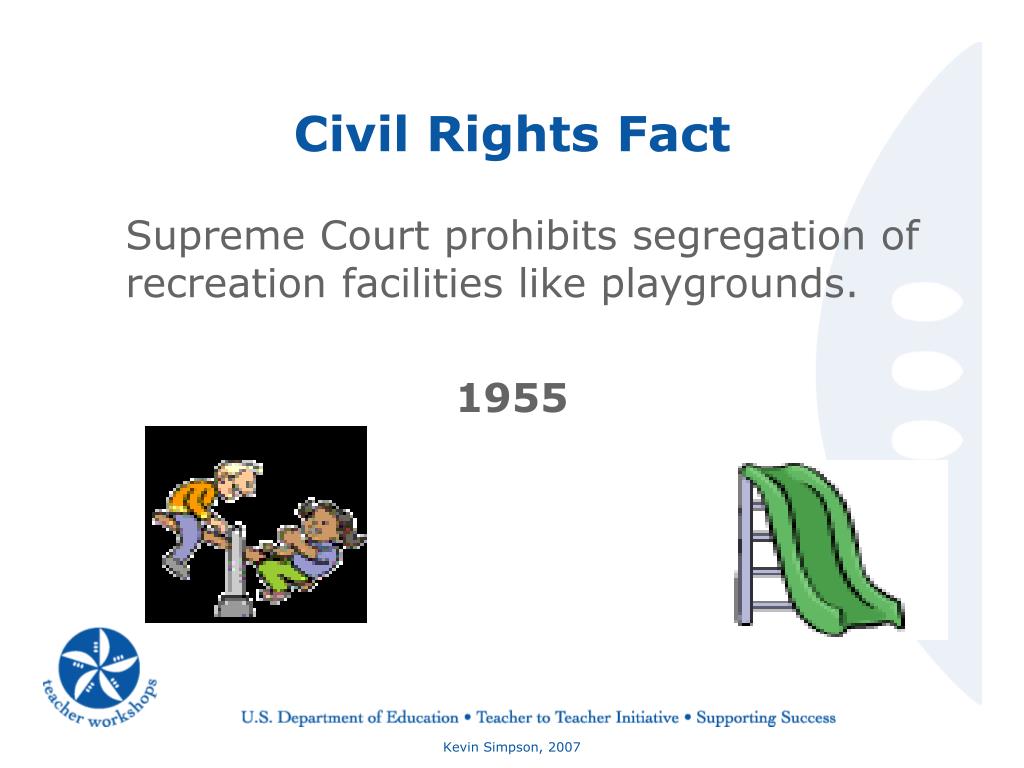 Civil Rights Fact

Supreme Court prohibits segregation of recreation facilities like playgrounds.

1955

teacher workshops

U.S. Department of Education • Teacher to Teacher Initiative • Supporting Success

Kevin Simpson, 2007